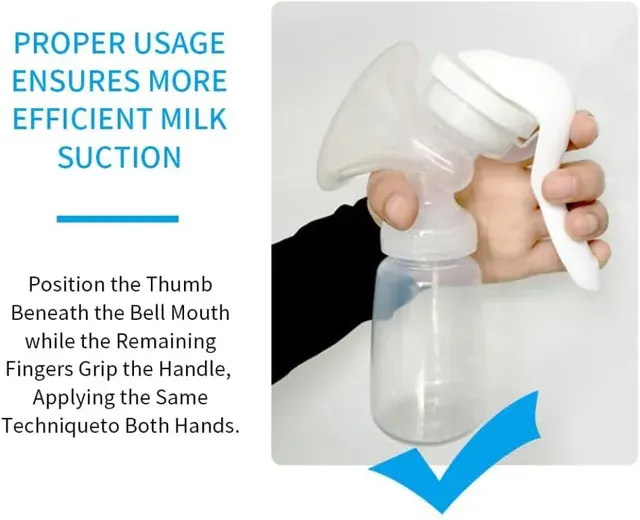 PROPER USAGE ENSURES MORE EFFICIENT MILK SUCTION

Position the Thumb Beneath the Bell Mouth while the Remaining Fingers Grip the Handle, Applying the Same Techniqueto Both Hands.